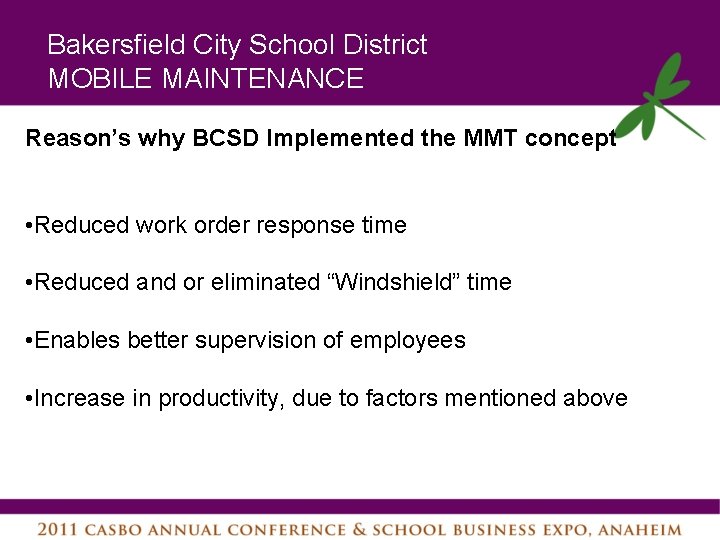 Bakersfield City School District
MOBILE MAINTENANCE

Reason's why BCSD Implemented the MMT concept

•Reduced work order response time

•Reduced and or eliminated "Windshield" time

•Enables better supervision of employees

•Increase in productivity, due to factors mentioned above

2011 CASBO ANNUAL CONFERENCE & SCHOOL BUSINESS EXPO, ANAHEIM